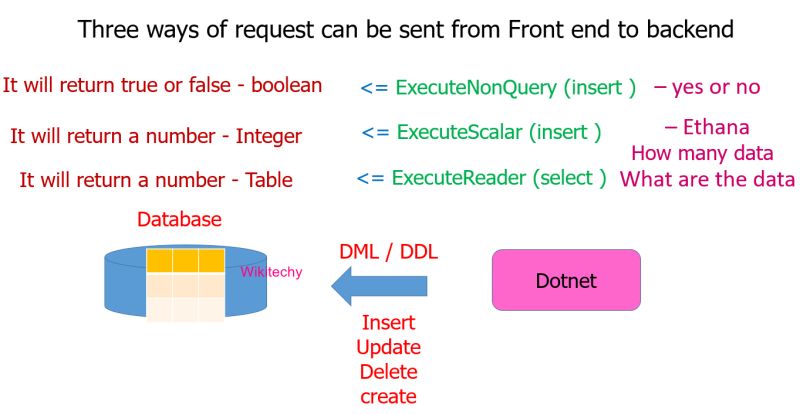 Three ways of request can be sent from Front end to backend

It will return true or false - boolean <= ExecuteNonQuery (insert ) – yes or no

It will return a number - Integer <= ExecuteScalar (insert ) – Ethana How many data

It will return a number - Table <= ExecuteReader (select ) What are the data

Database

Wikitechy

DML / DDL

Dotnet

Insert
Update
Delete
create